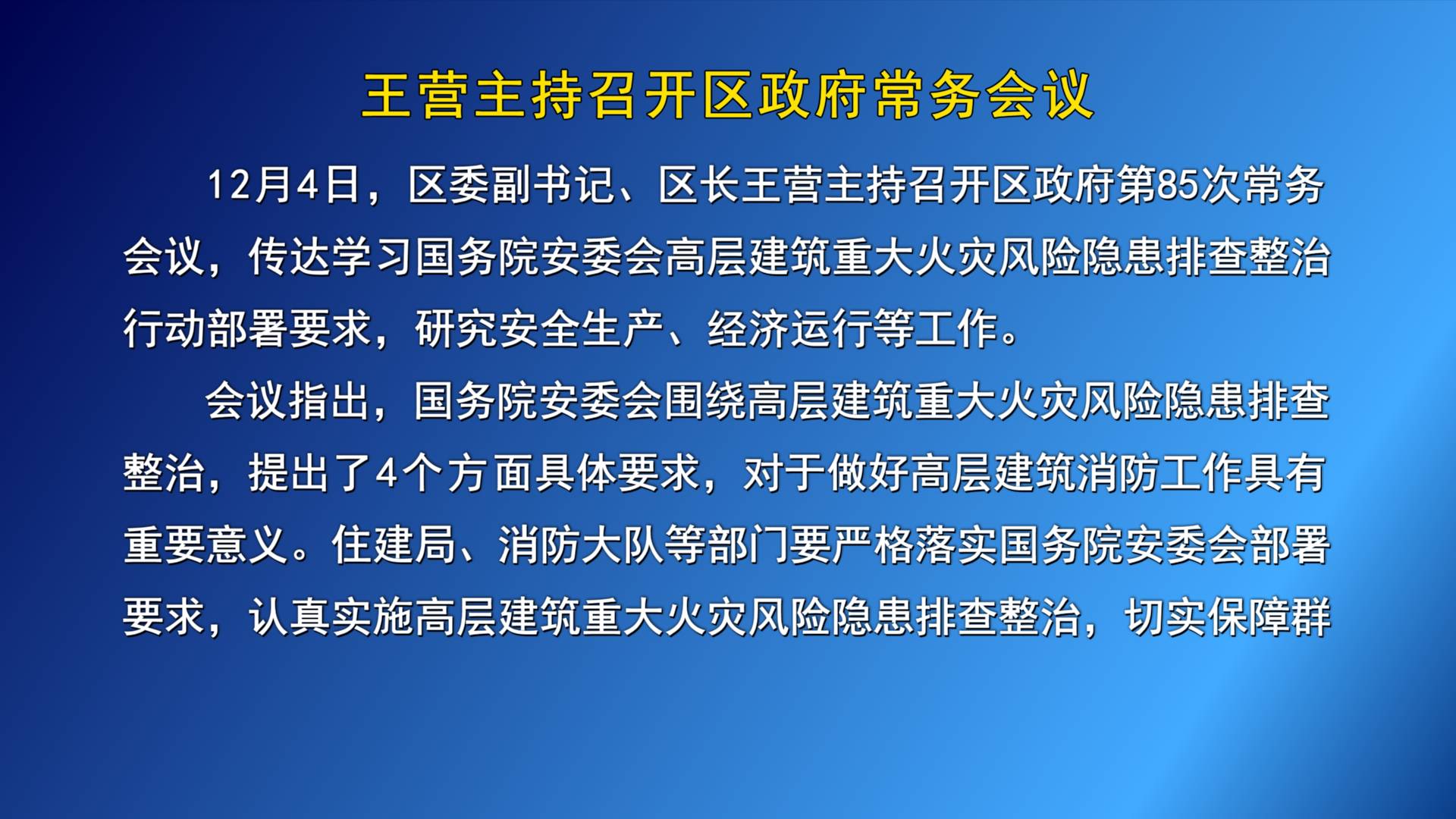 王营主持召开区政府常务会议

12月4日，区委副书记、区长王营主持召开区政府第85次常务会议，传达学习国务院安委会高层建筑重大火灾风险隐患排查整治行动部署要求，研究安全生产、经济运行等工作。

会议指出，国务院安委会围绕高层建筑重大火灾风险隐患排查整治，提出了4个方面具体要求，对于做好高层建筑消防工作具有重要意义。住建局、消防大队等部门要严格落实国务院安委会部署要求，认真实施高层建筑重大火灾风险隐患排查整治，切实保障群